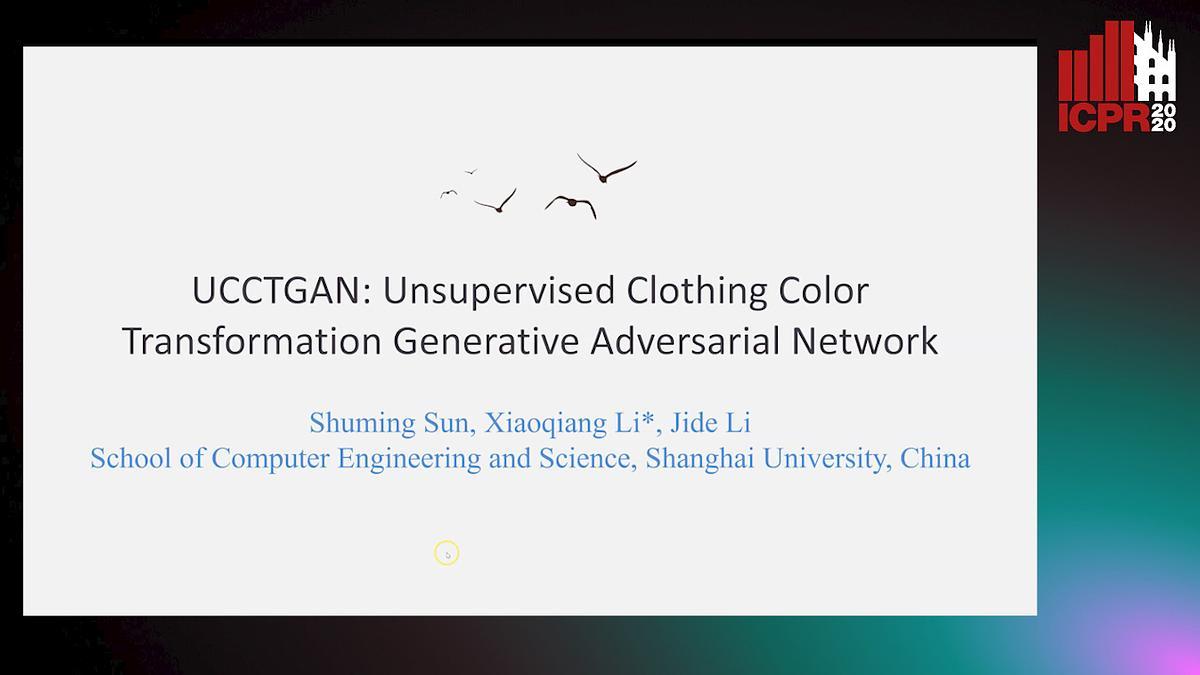 ICPR 2020

UCCTGAN: Unsupervised Clothing Color Transformation Generative Adversarial Network

Shuming Sun, Xiaoqiang Li*, Jide Li
School of Computer Engineering and Science, Shanghai University, China